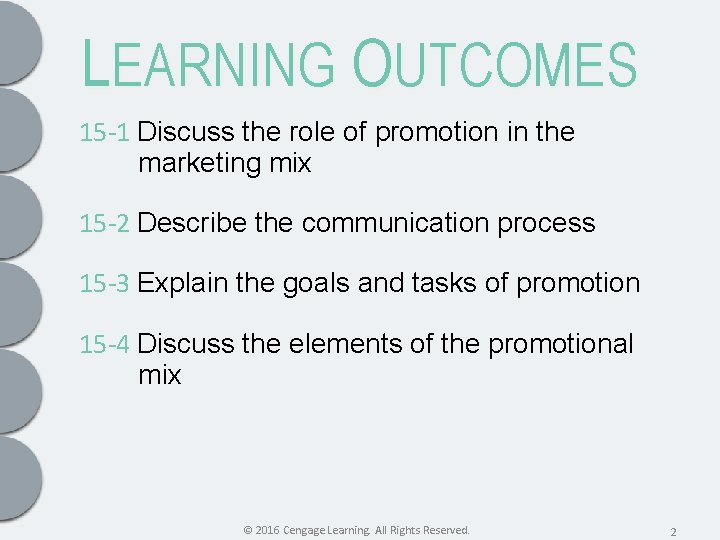 LEARNING OUTCOMES

15-1 Discuss the role of promotion in the marketing mix

15-2 Describe the communication process

15-3 Explain the goals and tasks of promotion

15-4 Discuss the elements of the promotional mix

© 2016 Cengage Learning. All Rights Reserved.

2